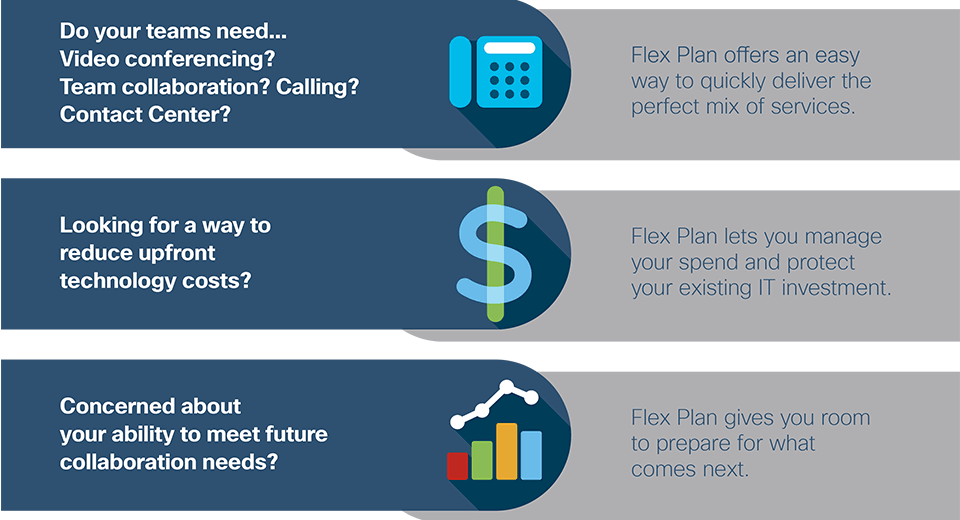 Do your teams need...
Video conferencing?
Team collaboration? Calling?
Contact Center?

Flex Plan offers an easy way to quickly deliver the perfect mix of services.

Looking for a way to reduce upfront technology costs?

Flex Plan lets you manage your spend and protect your existing IT investment.

Concerned about your ability to meet future collaboration needs?

Flex Plan gives you room to prepare for what comes next.